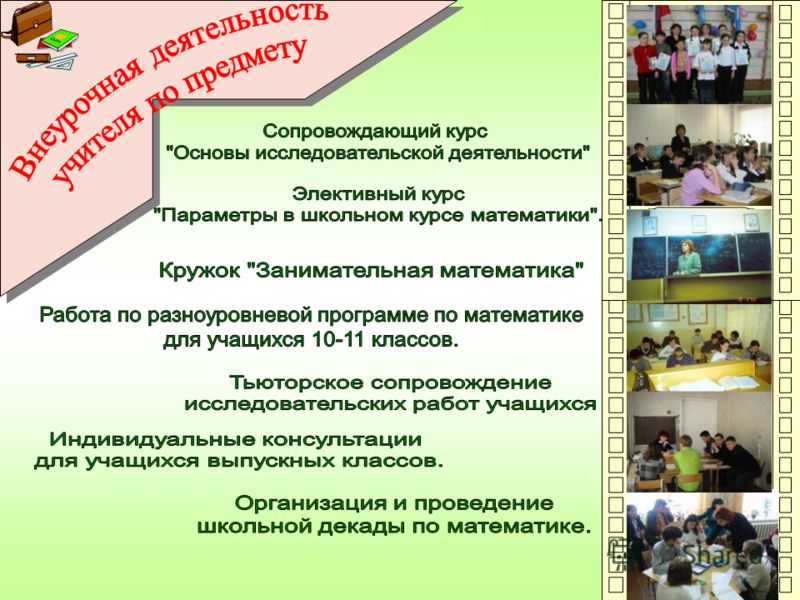 Внеурочная деятельность учителя по предмету

Сопровождающий курс "Основы исследовательской деятельности"

Элективный курс "Параметры в школьном курсе математики".

Кружок "Занимательная математика"

Работа по разноуровневой программе по математике для учащихся 10-11 классов.

Тьюторское сопровождение исследовательских работ учащихся

Индивидуальные консультации для учащихся выпускных классов.

Организация и проведение школьной декады по математике.

Share